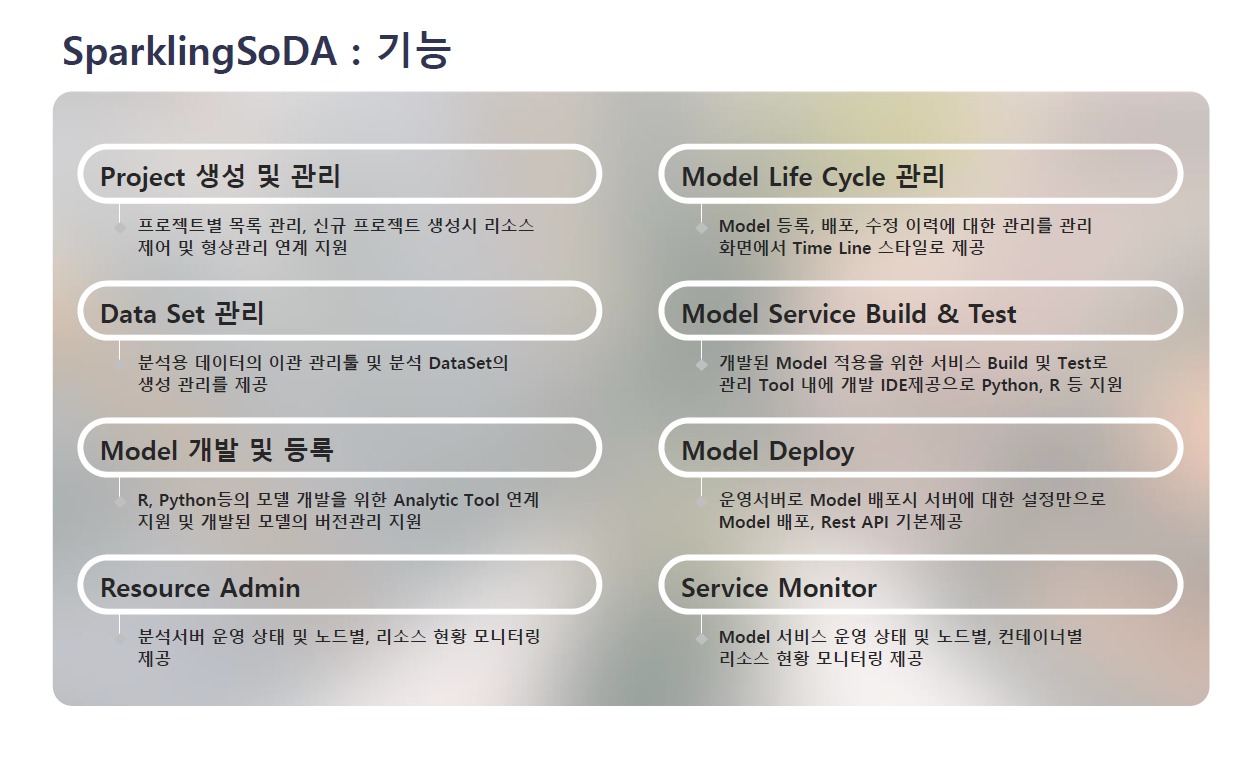 SparklingSoDA : 기능

Project 생성 및 관리

프로젝트별 목록 관리, 신규 프로젝트 생성시 리소스 제어 및 형상관리 연계 지원

Data Set 관리

분석용 데이터의 이관 관리툴 및 분석 DataSet의 생성 관리를 제공

Model 개발 및 등록

R, Python등의 모델 개발을 위한 Analytic Tool 연계 지원 및 개발된 모델의 버전관리 지원

Resource Admin

분석서버 운영 상태 및 노드별, 리소스 현황 모니터링 제공

Model Life Cycle 관리

Model 등록, 배포, 수정 이력에 대한 관리를 관리 화면에서 Time Line 스타일로 제공

Model Service Build & Test

개발된 Model 적용을 위한 서비스 Build 및 Test로 관리 Tool 내에 개발 IDE제공으로 Python, R 등 지원

Model Deploy

운영서버로 Model 배포시 서버에 대한 설정만으로 Model 배포, Rest API 기본제공

Service Monitor

Model 서비스 운영 상태 및 노드별, 컨테이너별 리소스 현황 모니터링 제공